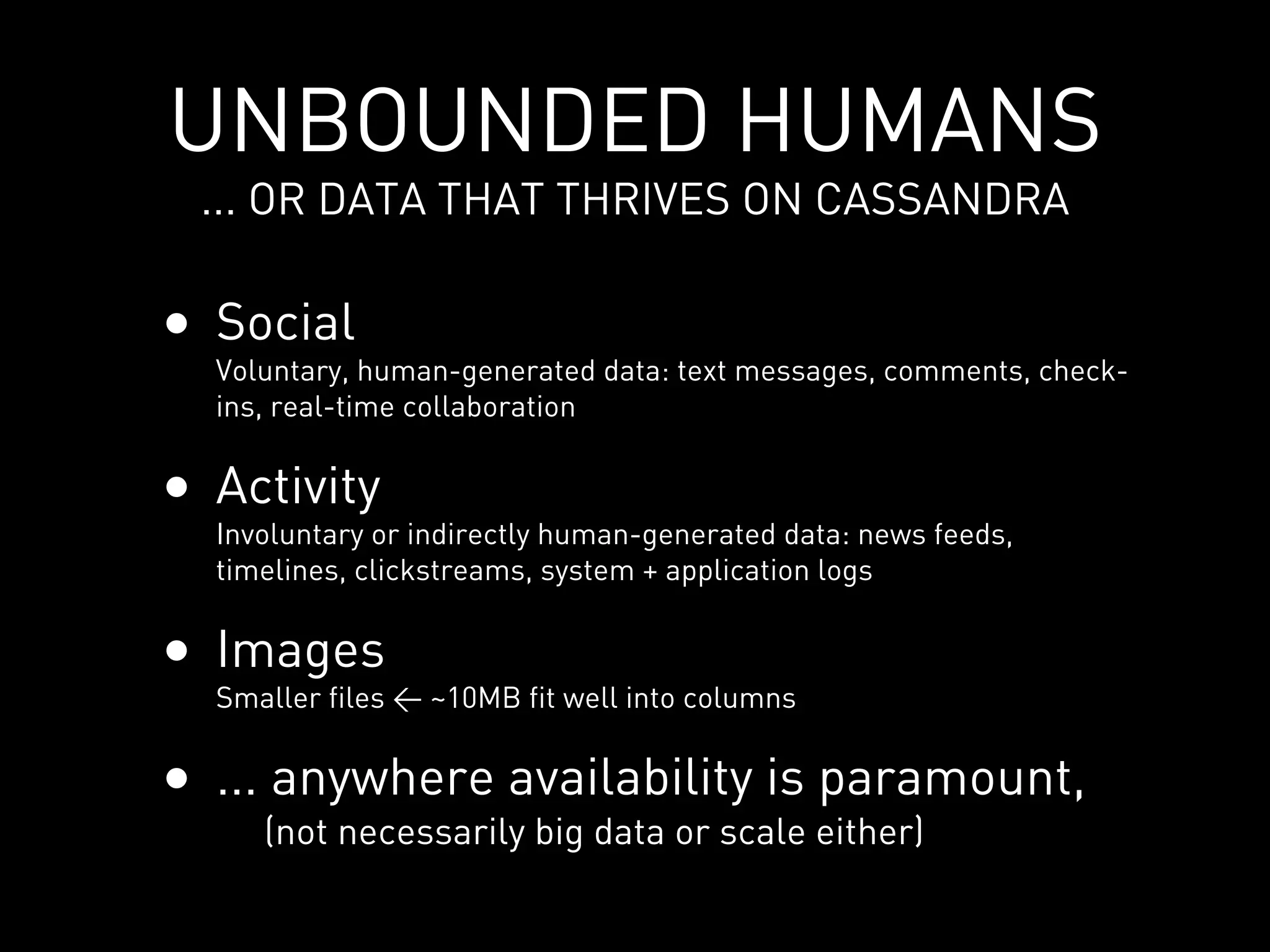 UNBOUNDED HUMANS
... OR DATA THAT THRIVES ON CASSANDRA

• Social
Voluntary, human-generated data: text messages, comments, check-ins, real-time collaboration

• Activity
Involuntary or indirectly human-generated data: news feeds, timelines, clickstreams, system + application logs

• Images
Smaller files ← ~10MB fit well into columns

• ... anywhere availability is paramount,
(not necessarily big data or scale either)